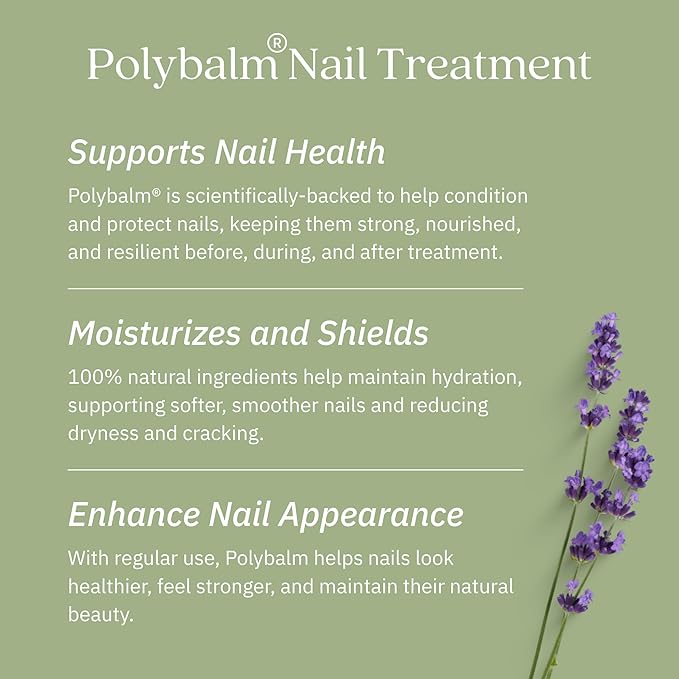 Polybalm® Nail Treatment

Supports Nail Health

Polybalm® is scientifically-backed to help condition and protect nails, keeping them strong, nourished, and resilient before, during, and after treatment.

Moisturizes and Shields

100% natural ingredients help maintain hydration, supporting softer, smoother nails and reducing dryness and cracking.

Enhance Nail Appearance

With regular use, Polybalm helps nails look healthier, feel stronger, and maintain their natural beauty.